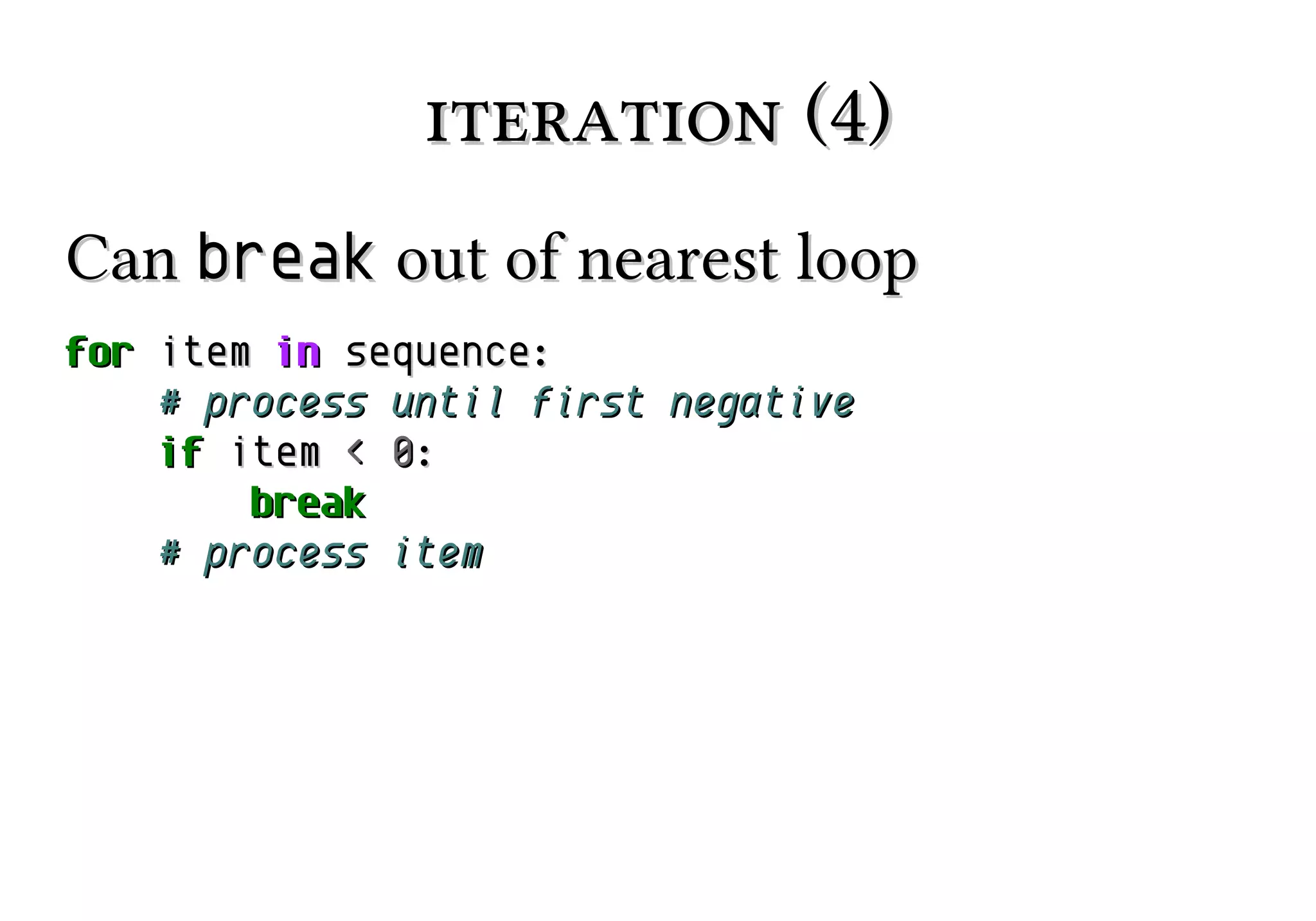 ITERATION (4)

Can break out of nearest loop

for item in sequence:
    # process until first negative
    if item < 0:
        break
    # process item